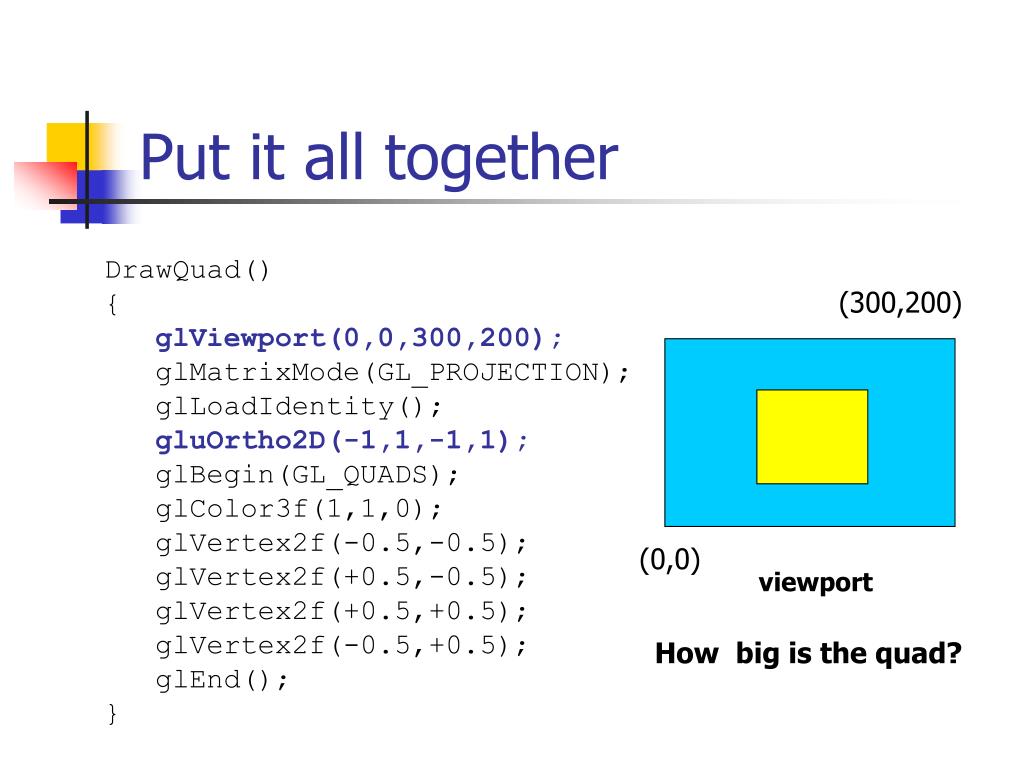 Put it all together

DrawQuad()
{
glViewport(0,0,300,200);
glMatrixMode(GL_PROJECTION);
glLoadIdentity();
gluOrtho2D(-1,1,-1,1);
glBegin(GL_QUADS);
glColor3f(1,1,0);
glVertex2f(-0.5,-0.5);
glVertex2f(+0.5,-0.5);
glVertex2f(+0.5,+0.5);
glVertex2f(-0.5,+0.5);
glEnd();
}

(300,200)

(0,0)

viewport

How big is the quad?